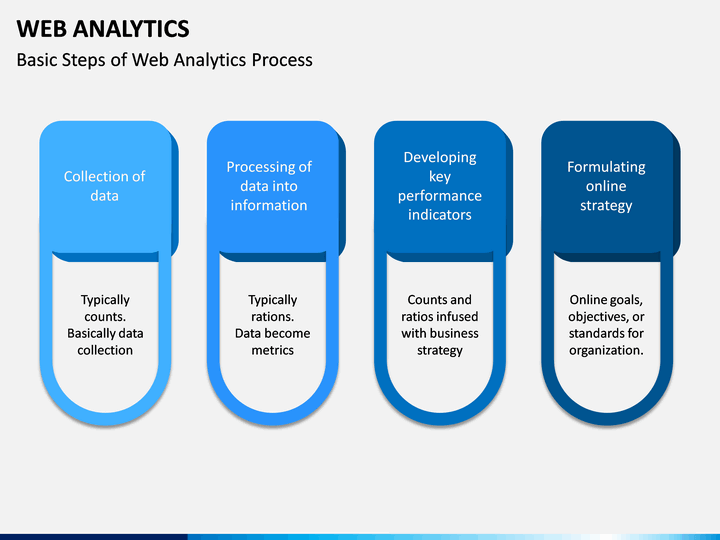 WEB ANALYTICS

Basic Steps of Web Analytics Process

Collection of data

Typically counts. Basically data collection

Processing of data into information

Typically rations. Data become metrics

Developing key performance indicators

Counts and ratios infused with business strategy

Formulating online strategy

Online goals, objectives, or standards for organization.